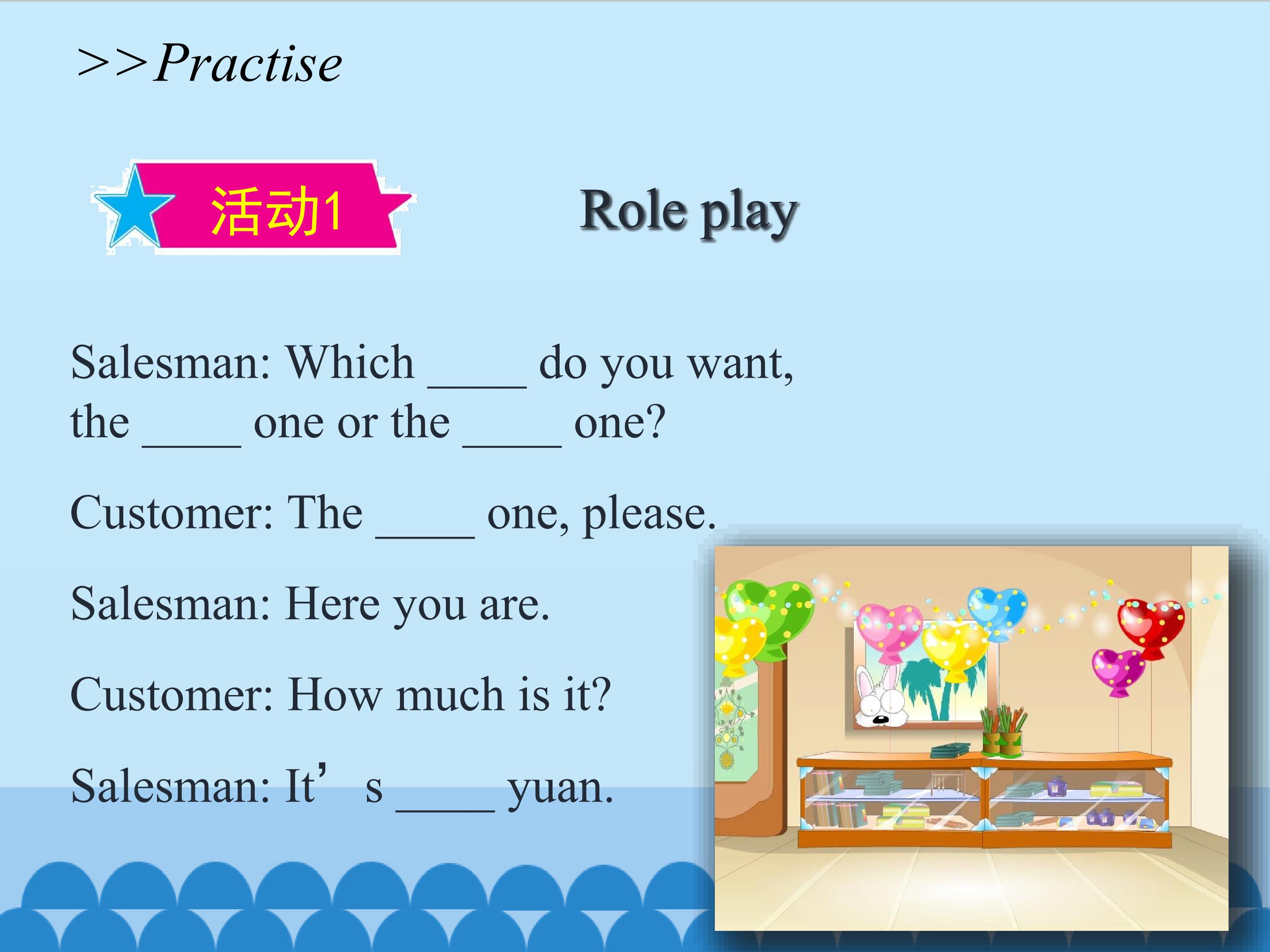 >>Practise

活动1

Role play

Salesman: Which ____ do you want, the ____ one or the ____ one?

Customer: The ____ one, please.

Salesman: Here you are.

Customer: How much is it?

Salesman: It’ s ____ yuan.